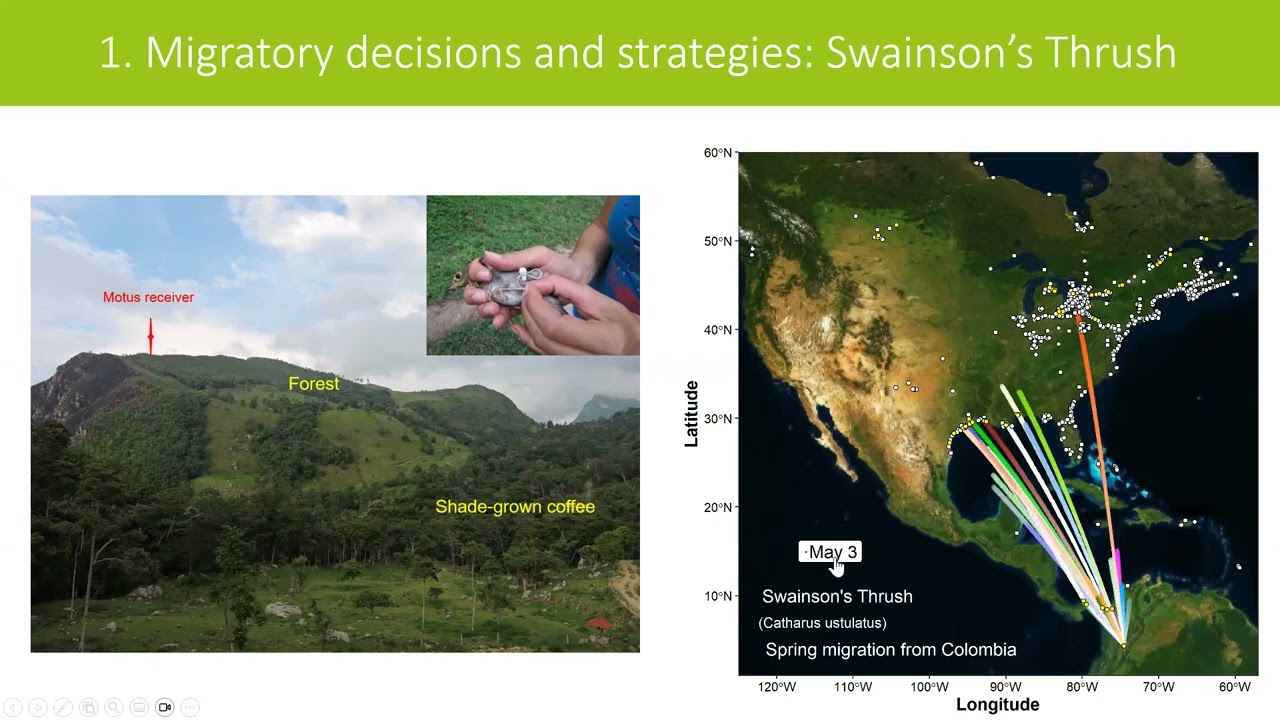 1. Migratory decisions and strategies: Swainson's Thrush

Motus receiver

Forest

Shade-grown coffee

60°N
50°N
40°N
30°N
20°N
10°N

Latitude

May 3

Swainson's Thrush
(Catharus ustulatus)
Spring migration from Colombia

120°W 110°W 100°W 90°W 80°W 70°W 60°W

Longitude